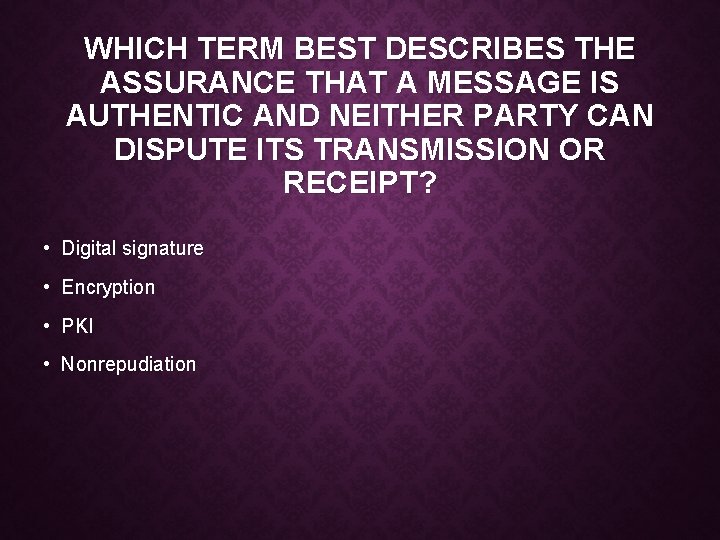 WHICH TERM BEST DESCRIBES THE ASSURANCE THAT A MESSAGE IS AUTHENTIC AND NEITHER PARTY CAN DISPUTE ITS TRANSMISSION OR RECEIPT?

• Digital signature
• Encryption
• PKI
• Nonrepudiation